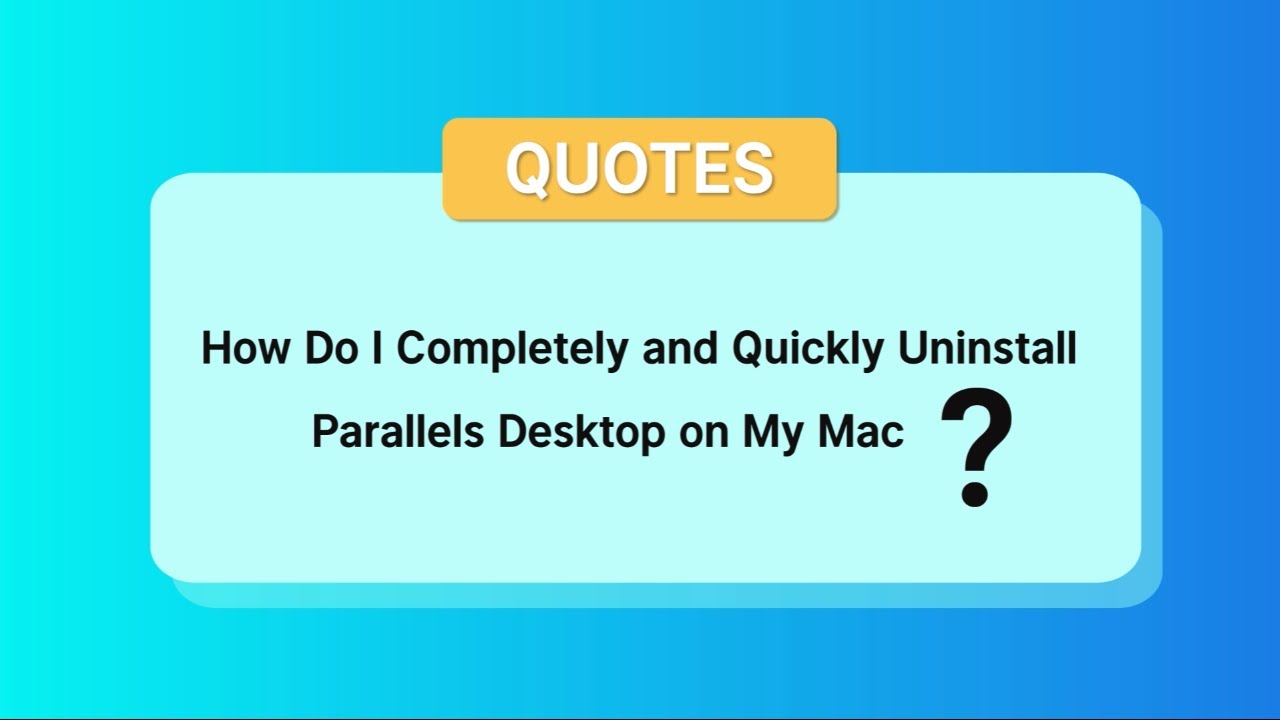 QUOTES

How Do I Completely and Quickly Uninstall Parallels Desktop on My Mac ?